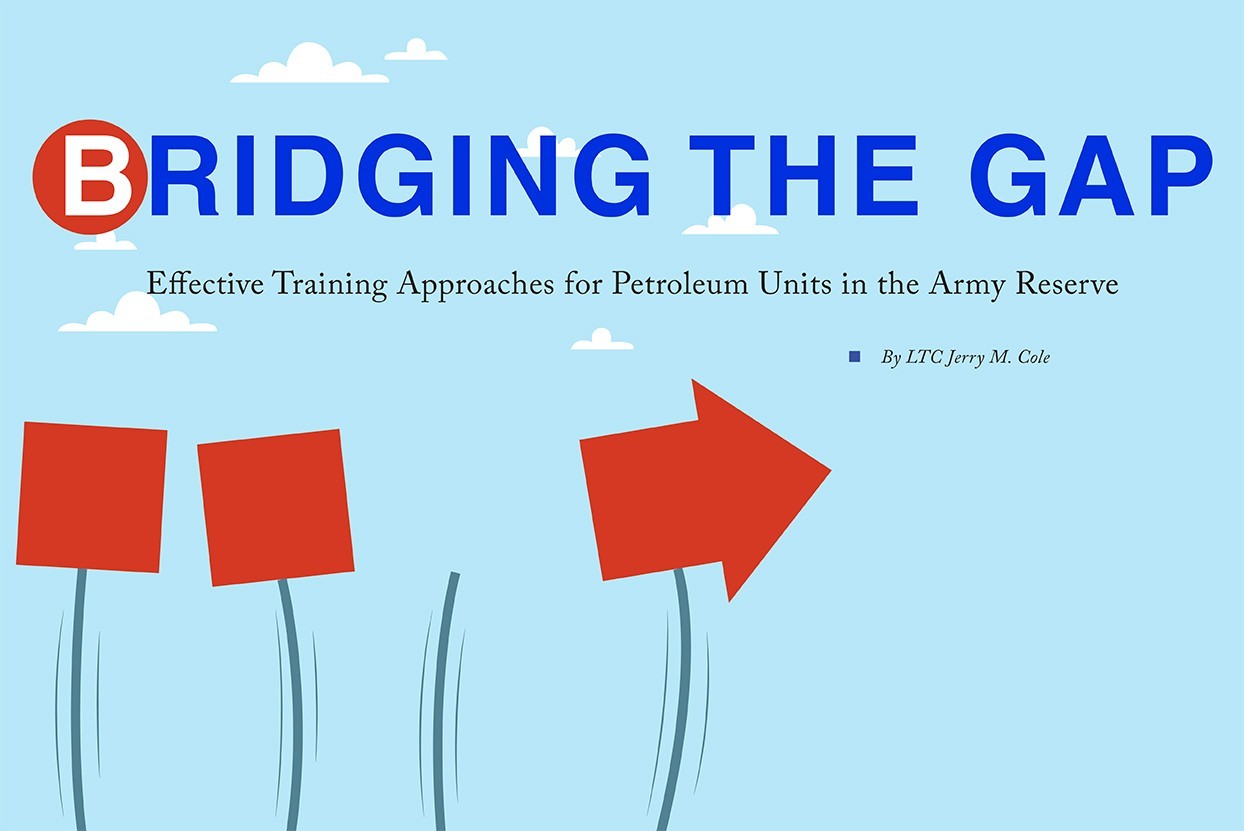 BRIDGING THE GAP

Effective Training Approaches for Petroleum Units in the Army Reserve

By LTC Jerry M. Cole